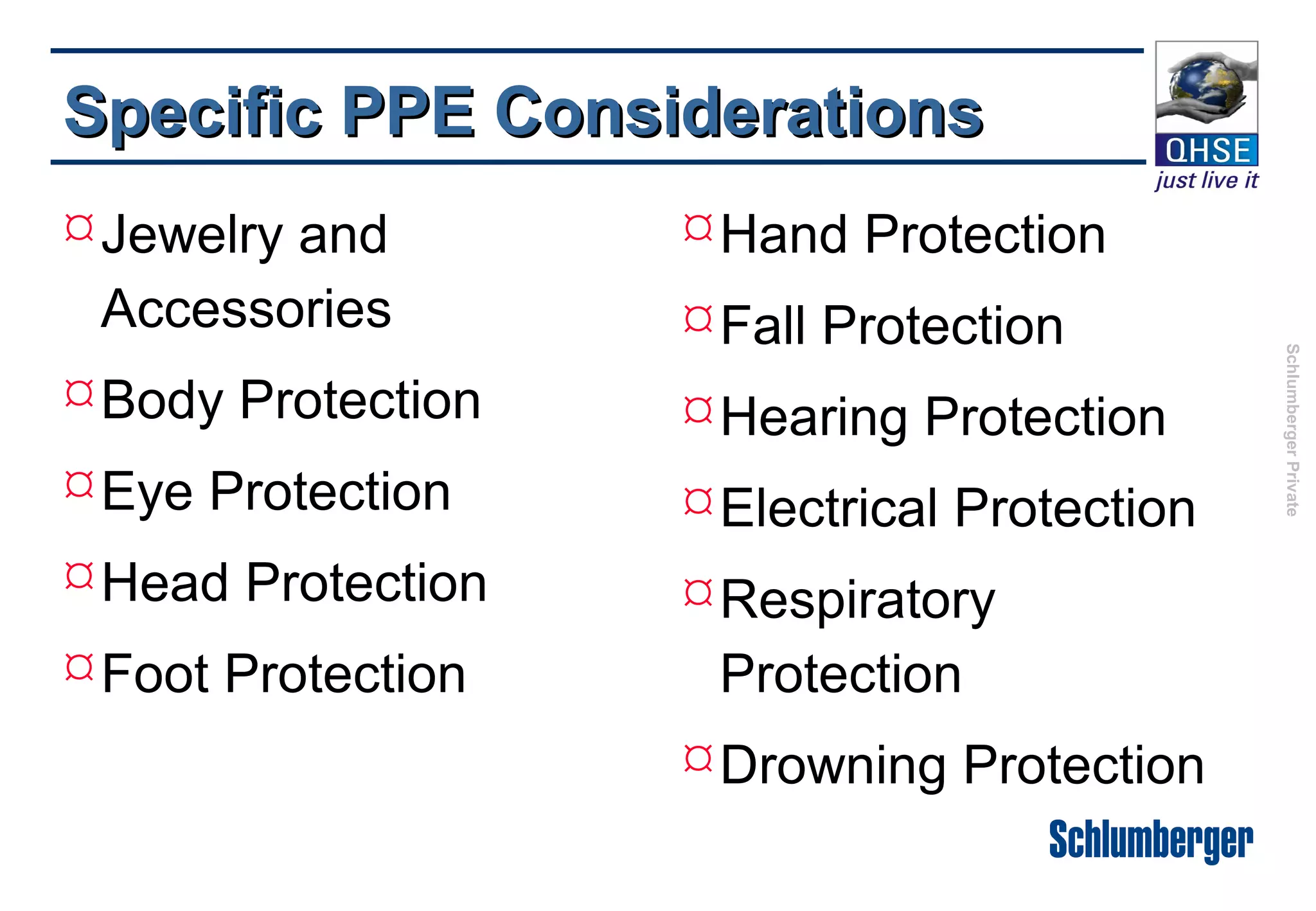 Specific PPE Considerations

QHSE
just live it

¤ Jewelry and Accessories
¤ Body Protection
¤ Eye Protection
¤ Head Protection
¤ Foot Protection

¤ Hand Protection
¤ Fall Protection
¤ Hearing Protection
¤ Electrical Protection
¤ Respiratory Protection
¤ Drowning Protection

Schlumberger Private

Schlumberger